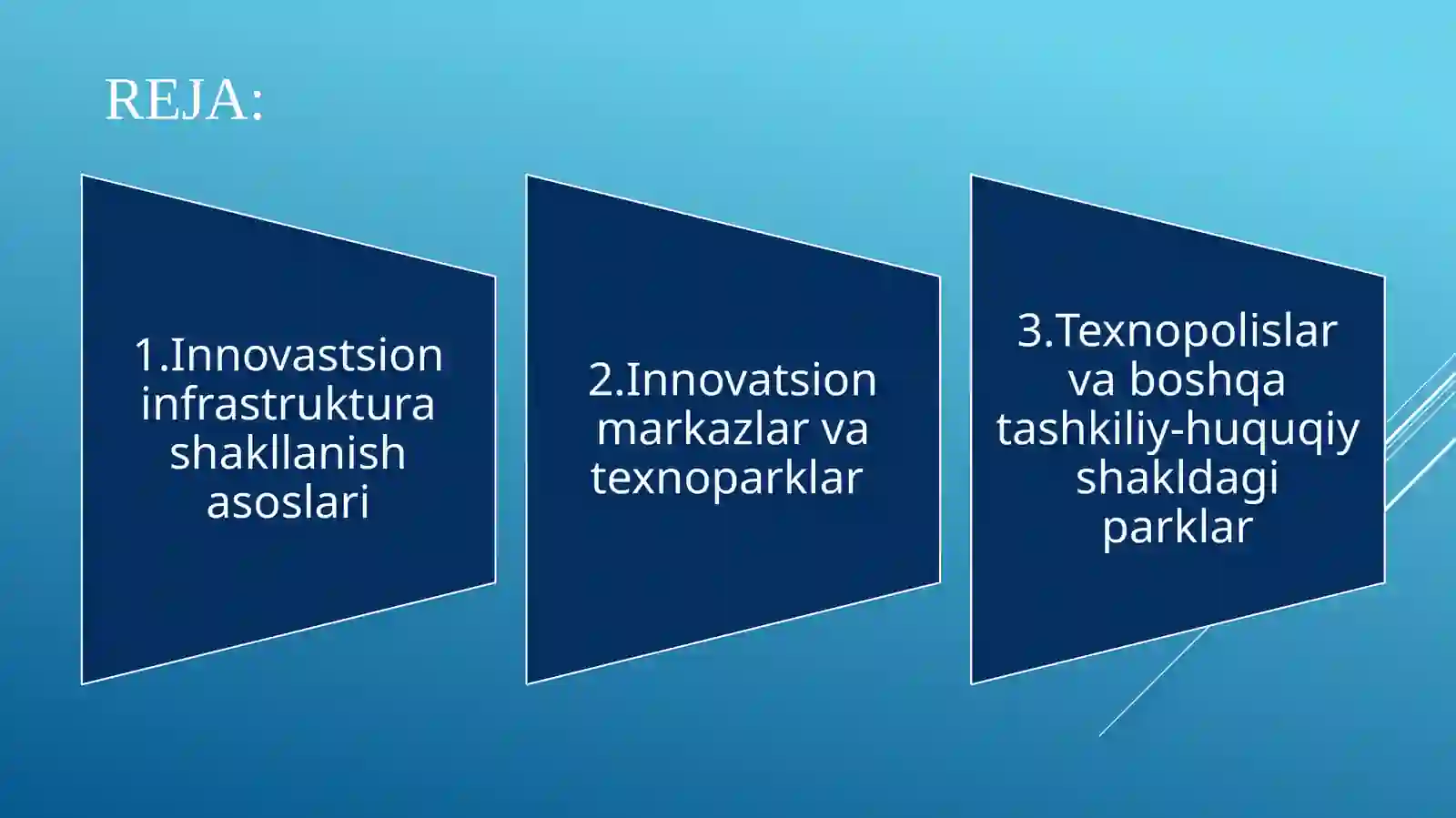 REJA:

1.Innovastsion infrastruktura shakllanish asoslari

2.Innovatsion markazlar va texnoparklar

3.Texnopolislar va boshqa tashkiliy-huquqiy shakldagi parklar